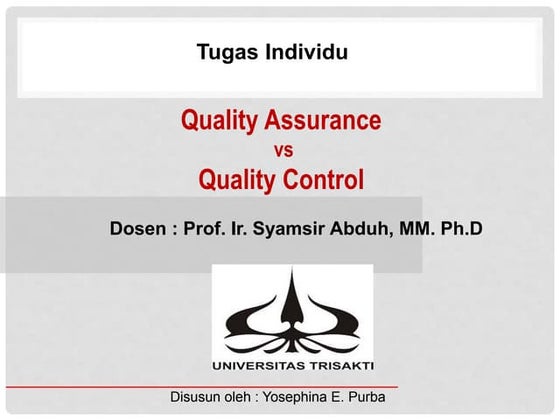 Tugas Individu

Quality Assurance
vs
Quality Control

Dosen : Prof. Ir. Syamsir Abduh, MM. Ph.D

UNIVERSITAS TRISAKTI

Disusun oleh : Yosephina E. Purba